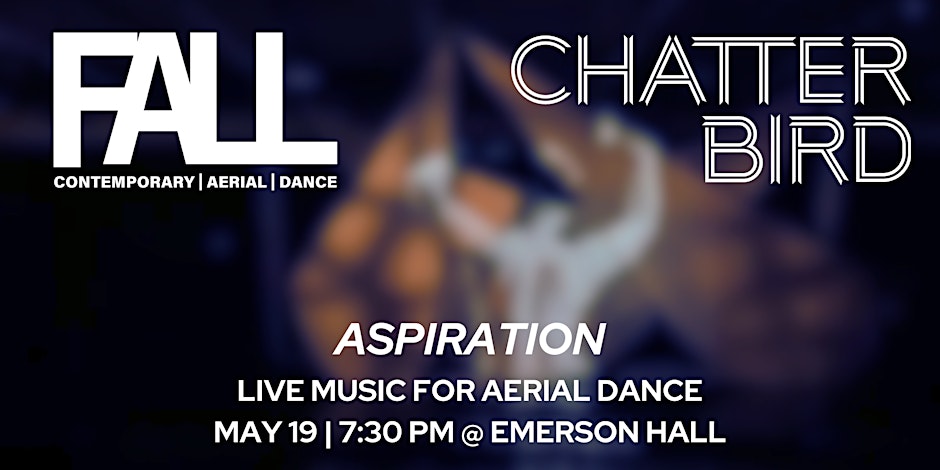 FALL
CONTEMPORARY | AERIAL | DANCE

CHATTER BIRD

ASPIRATION
LIVE MUSIC FOR AERIAL DANCE
MAY 19 | 7:30 PM @ EMERSON HALL